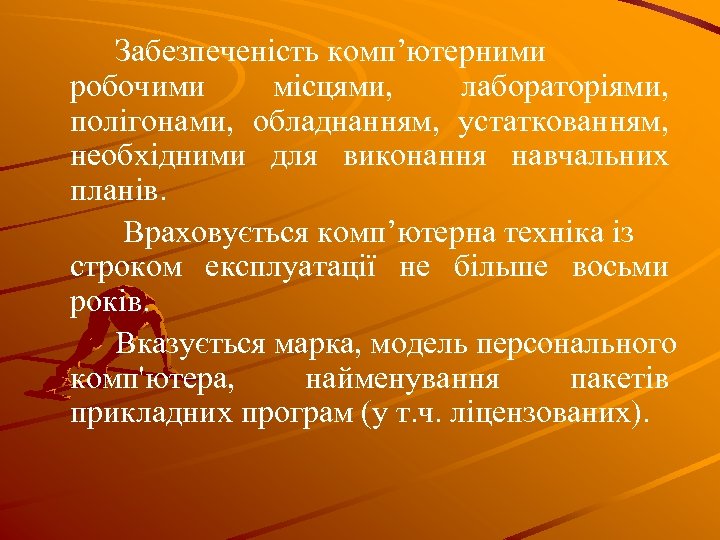 Забезпеченість комп’ютерними робочими місцями, лабораторіями, полігонами, обладнанням, устаткованням, необхідними для виконання навчальних планів.

Враховується комп’ютерна техніка із строком експлуатації не більше восьми років.

Вказується марка, модель персонального комп'ютера, найменування пакетів прикладних програм (у т.ч. ліцензованих).